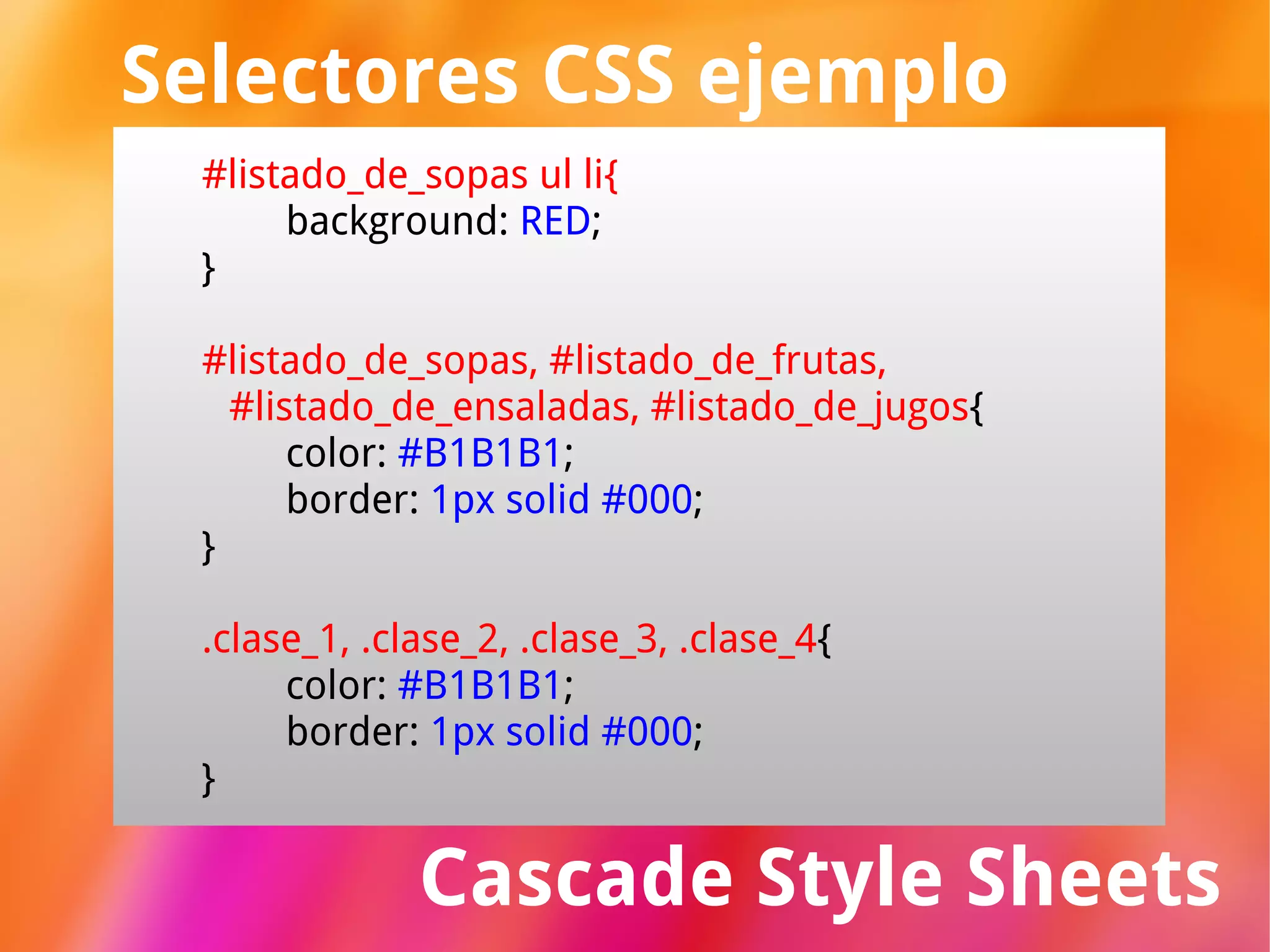 Selectores CSS ejemplo

#listado_de_sopas ul li{
background: RED;
}

#listado_de_sopas, #listado_de_frutas,
#listado_de_ensaladas, #listado_de_jugos{
color: #B1B1B1;
border: 1px solid #000;
}

.clase_1, .clase_2, .clase_3, .clase_4{
color: #B1B1B1;
border: 1px solid #000;
}

Cascade Style Sheets